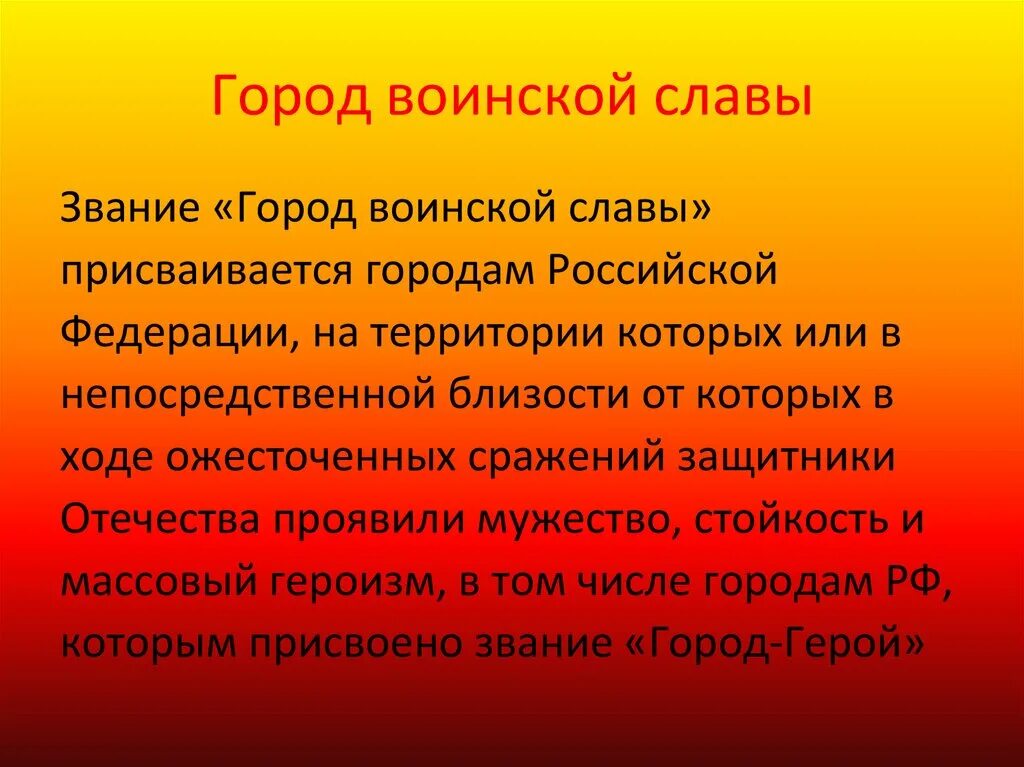 Город воинской славы

Звание «Город воинской славы» присваивается городам Российской Федерации, на территории которых или в непосредственной близости от которых в ходе ожесточенных сражений защитники Отечества проявили мужество, стойкость и массовый героизм, в том числе городам РФ, которым присвоено звание «Город-Герой»